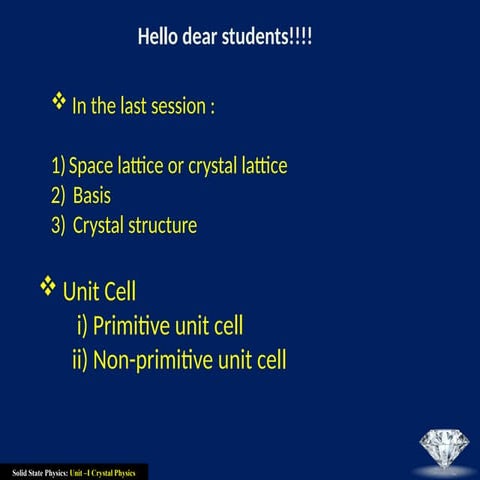 Hello dear students!!!!

❖ In the last session :

1) Space lattice or crystal lattice
2) Basis
3) Crystal structure

❖ Unit Cell
i) Primitive unit cell
ii) Non-primitive unit cell

Solid State Physics: Unit –I Crystal Physics